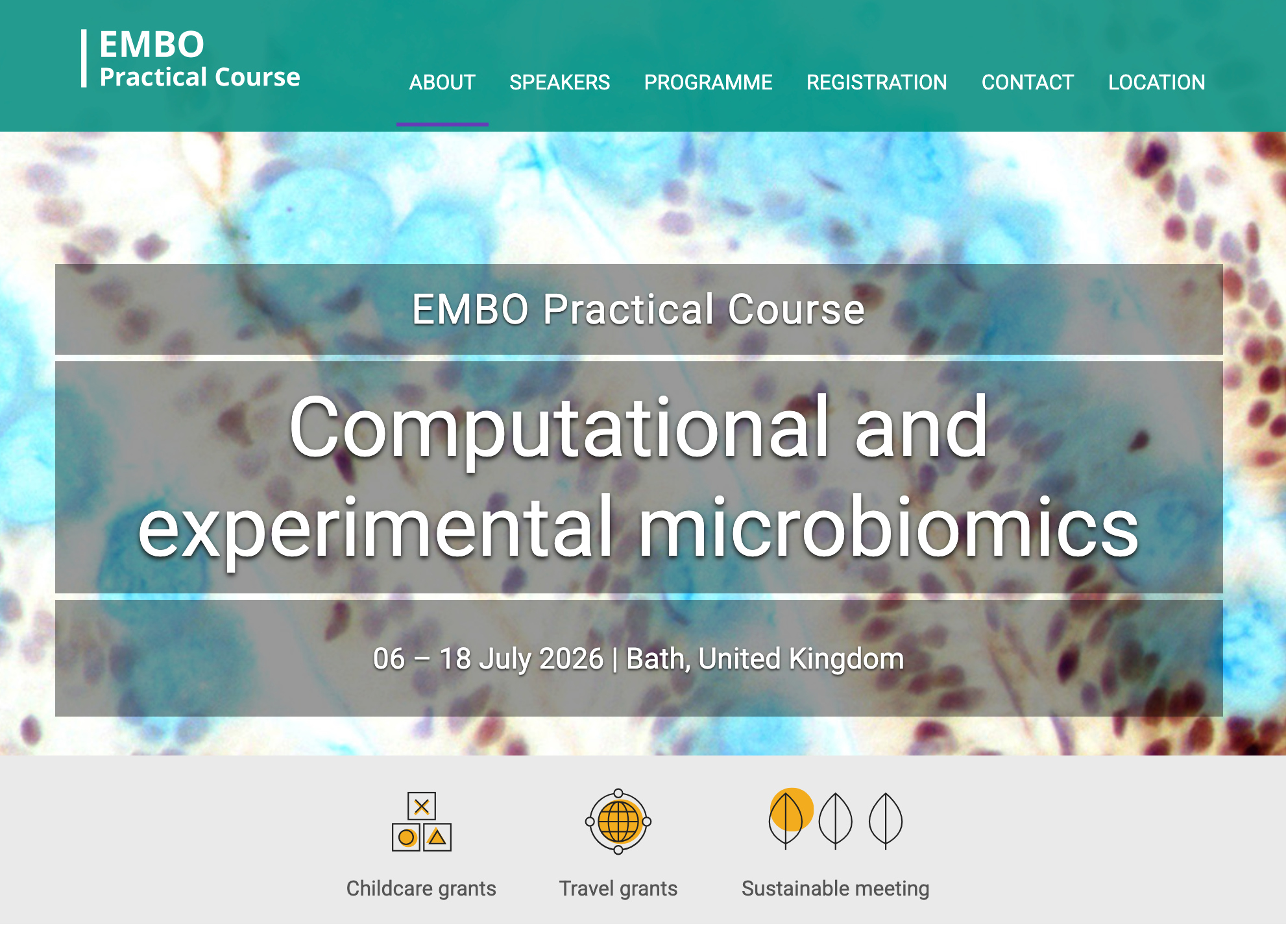 EMBO
Practical Course

ABOUT SPEAKERS PROGRAMME REGISTRATION CONTACT LOCATION

EMBO Practical Course

Computational and experimental microbiomics

06 – 18 July 2026 | Bath, United Kingdom

Childcare grants

Travel grants

Sustainable meeting